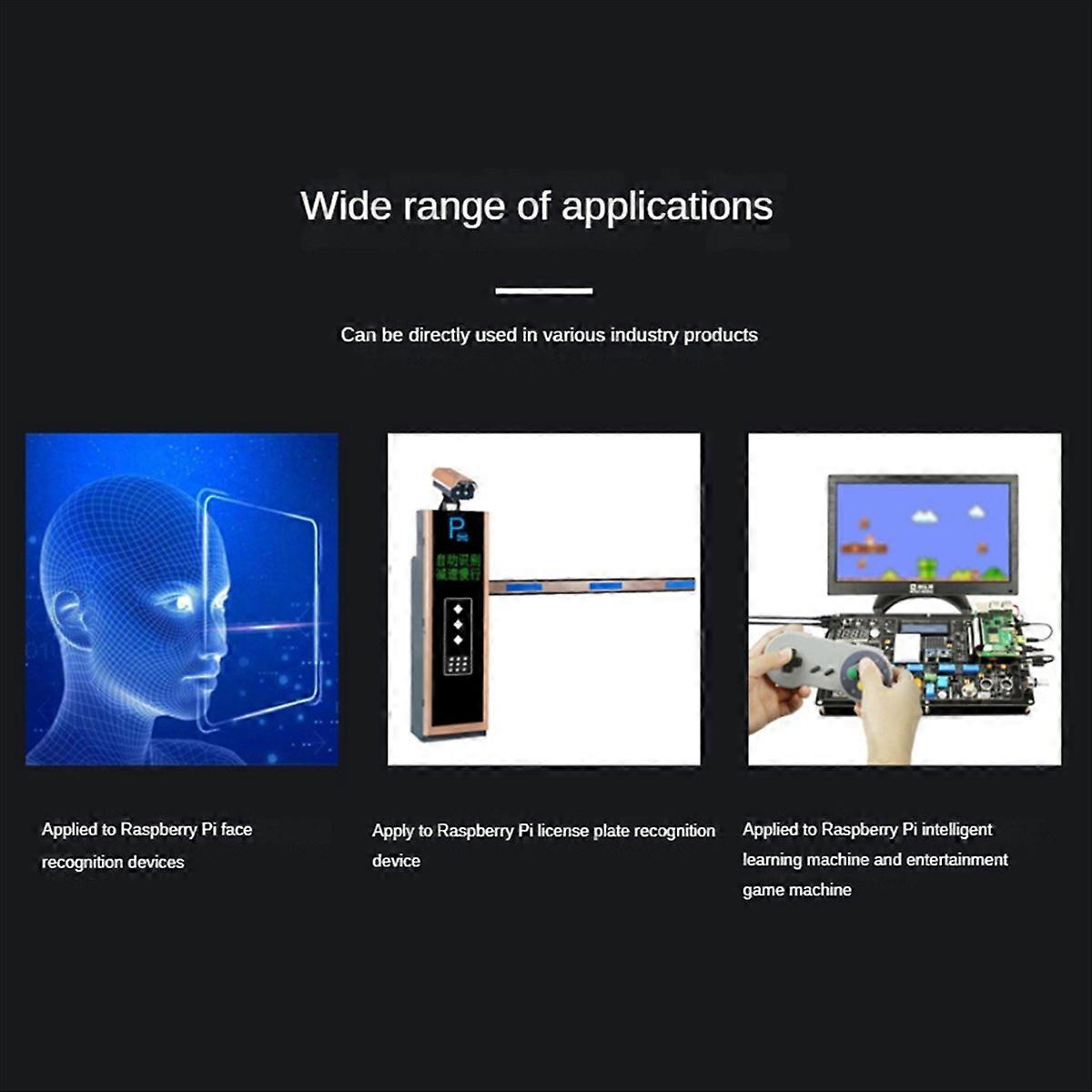 Wide range of applications

Can be directly used in various industry products

P

自动识别
减速慢行

Applied to Raspberry Pi face recognition devices

Apply to Raspberry Pi license plate recognition device

Applied to Raspberry Pi intelligent learning machine and entertainment game machine